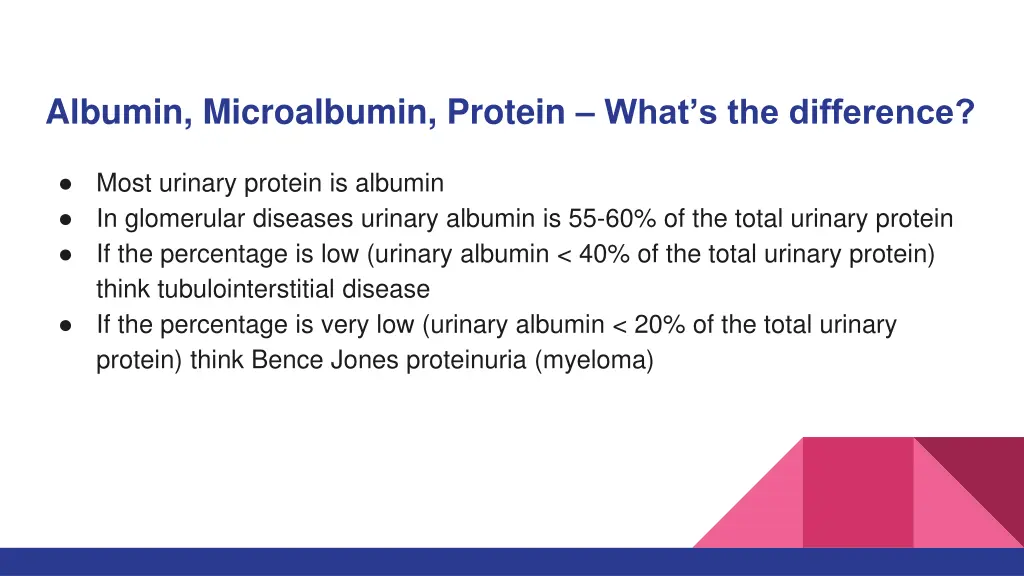 Albumin, Microalbumin, Protein – What’s the difference?

● Most urinary protein is albumin
● In glomerular diseases urinary albumin is 55-60% of the total urinary protein
● If the percentage is low (urinary albumin < 40% of the total urinary protein) think tubulointerstitial disease
● If the percentage is very low (urinary albumin < 20% of the total urinary protein) think Bence Jones proteinuria (myeloma)